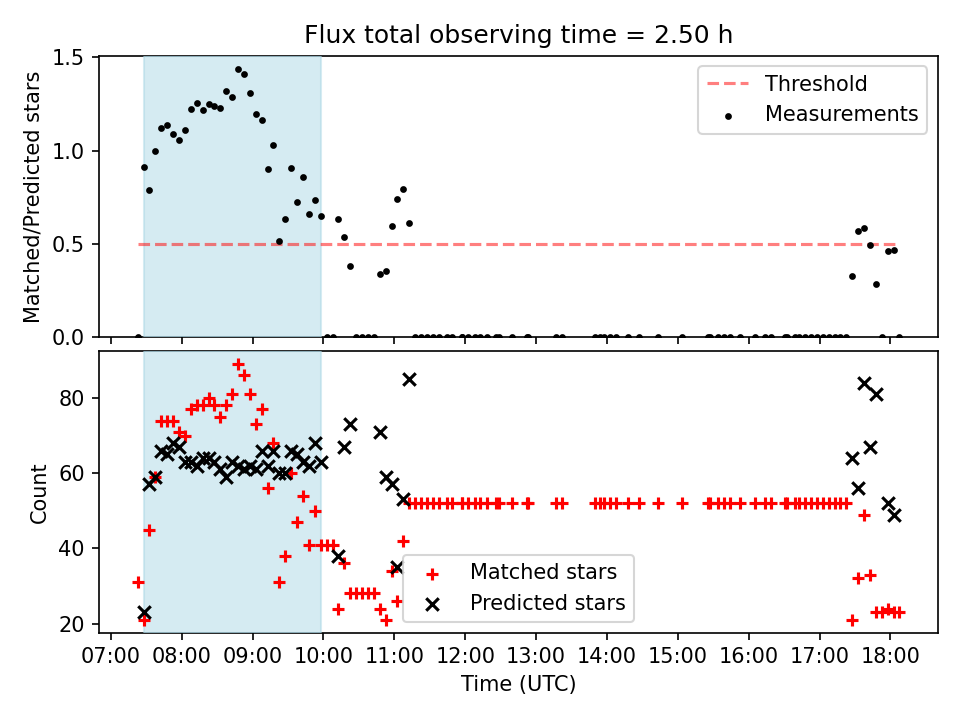 Flux total observing time = 2.50 h

Matched/Predicted stars

1.5
1.0
0.5
0.0

Threshold
Measurements

Count

80
60
40
20

Matched stars
Predicted stars

07:00 08:00 09:00 10:00 11:00 12:00 13:00 14:00 15:00 16:00 17:00 18:00

Time (UTC)